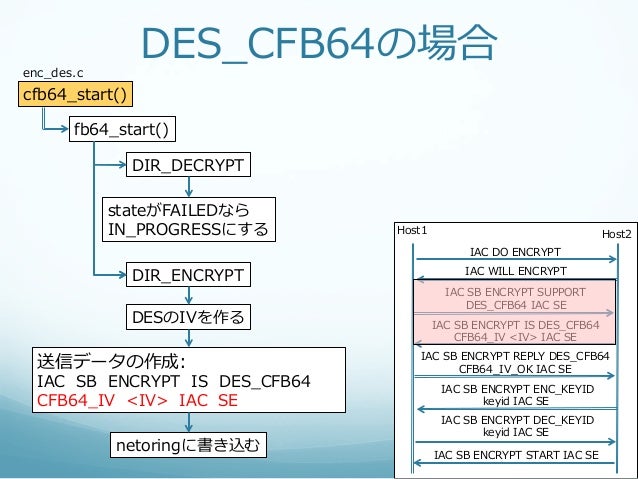 DES_CFB64の場合

enc_des.c

cfb64_start()

fb64_start()

DIR_DECRYPT

stateがFAILEDなら IN_PROGRESSにする

DIR_ENCRYPT

DESのIVを作る

送信データの作成:
IAC SB ENCRYPT IS DES_CFB64
CFB64_IV <IV> IAC SE

netoringに書き込む

Host1

Host2

IAC DO ENCRYPT

IAC WILL ENCRYPT

IAC SB ENCRYPT SUPPORT DES_CFB64 IAC SE

IAC SB ENCRYPT IS DES_CFB64 CFB64_IV <IV> IAC SE

IAC SB ENCRYPT REPLY DES_CFB64 CFB64_IV_OK IAC SE

IAC SB ENCRYPT ENC_KEYID keyid IAC SE

IAC SB ENCRYPT DEC_KEYID keyid IAC SE

IAC SB ENCRYPT START IAC SE